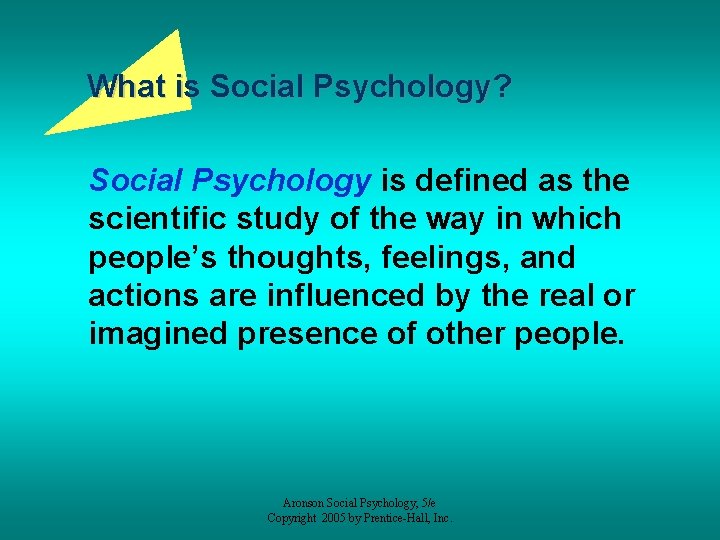 What is Social Psychology?

Social Psychology is defined as the scientific study of the way in which people's thoughts, feelings, and actions are influenced by the real or imagined presence of other people.

Aronson Social Psychology, 5/e
Copyright 2005 by Prentice-Hall, Inc.